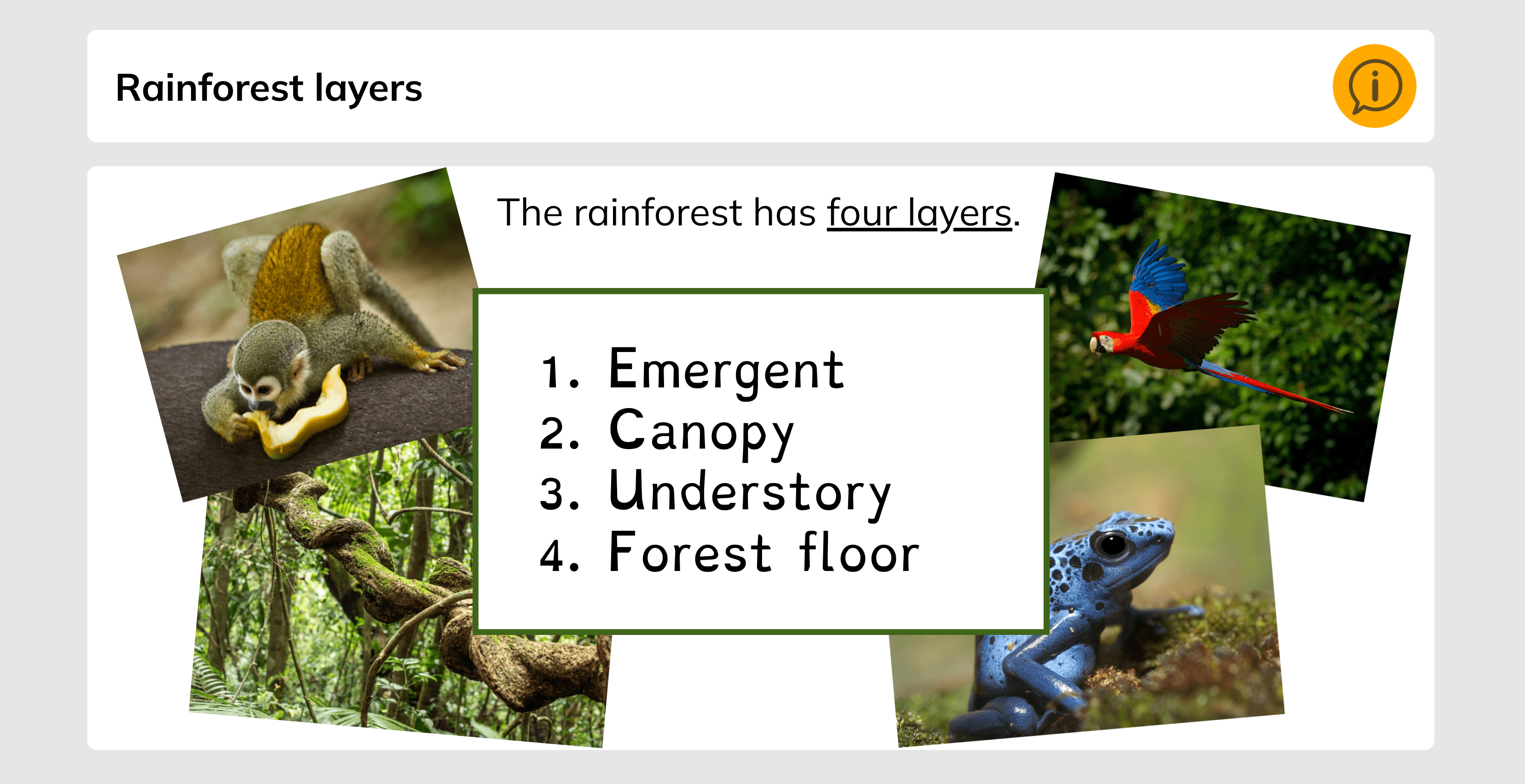 Rainforest layers

The rainforest has four layers.

1. Emergent
2. Canopy
3. Understory
4. Forest floor